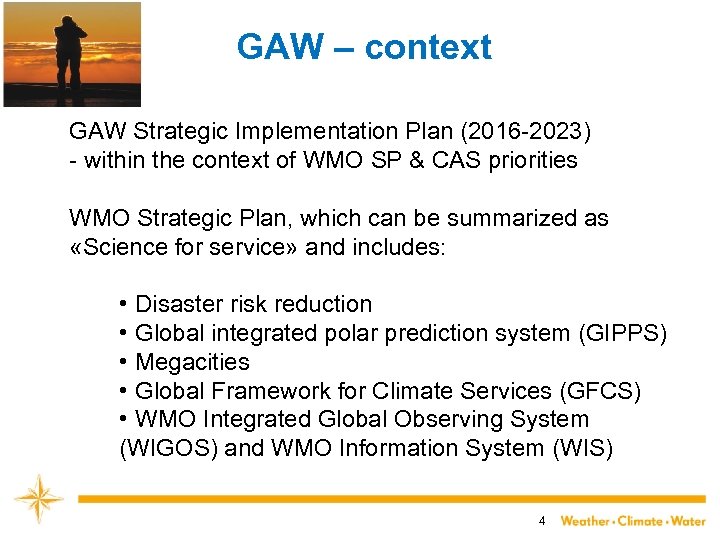 GAW – context

GAW Strategic Implementation Plan (2016-2023)
- within the context of WMO SP & CAS priorities

WMO Strategic Plan, which can be summarized as «Science for service» and includes:

• Disaster risk reduction
• Global integrated polar prediction system (GIPPS)
• Megacities
• Global Framework for Climate Services (GFCS)
• WMO Integrated Global Observing System (WIGOS) and WMO Information System (WIS)

4 Weather • Climate • Water